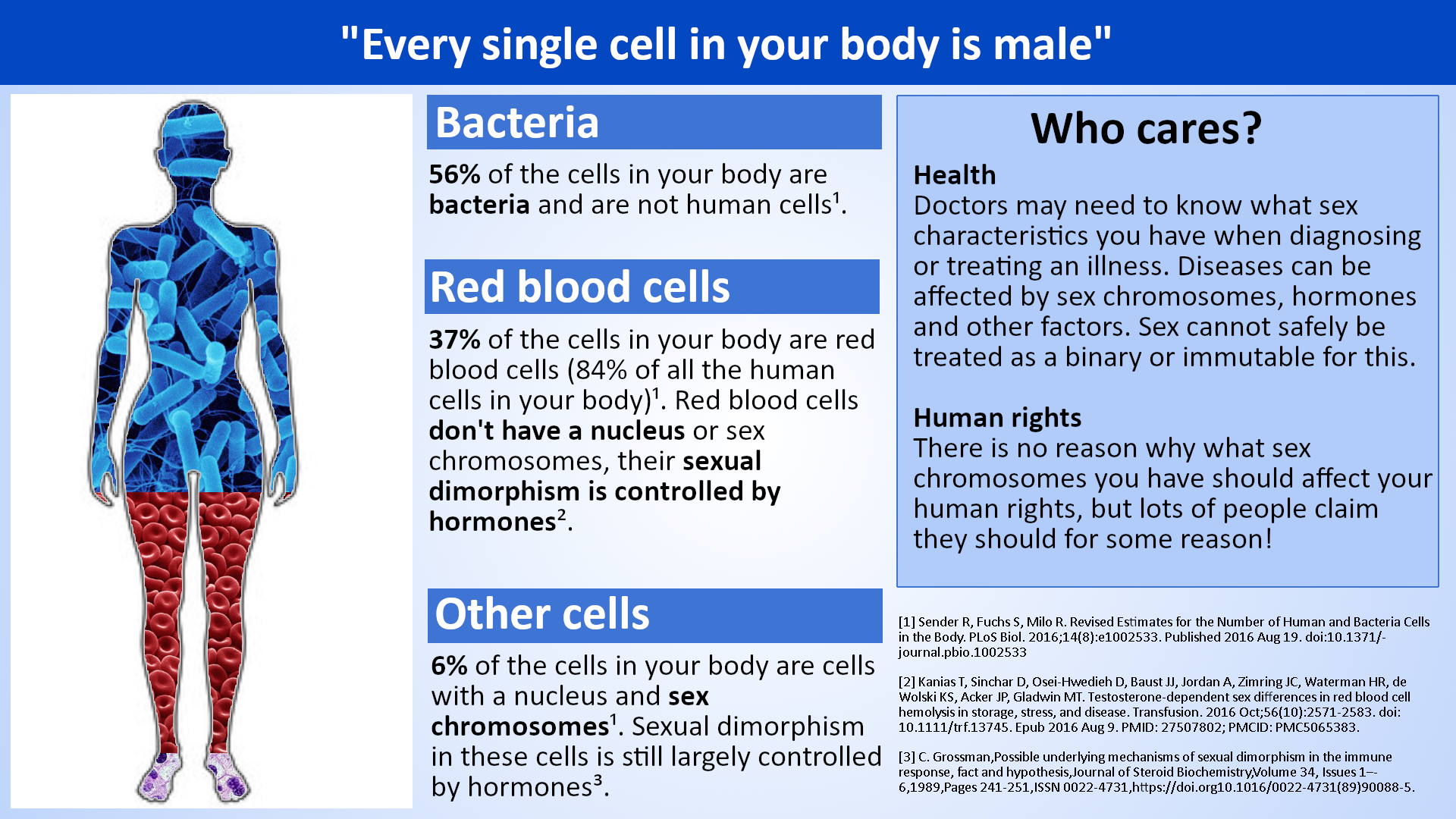 "Every single cell in your body is male"

Bacteria

56% of the cells in your body are bacteria and are not human cells$^1$.

Red blood cells

37% of the cells in your body are red blood cells (84% of all the human cells in your body)$^1$. Red blood cells don't have a nucleus or sex chromosomes, their sexual dimorphism is controlled by hormones$^2$.

Other cells

6% of the cells in your body are cells with a nucleus and sex chromosomes$^1$. Sexual dimorphism in these cells is still largely controlled by hormones$^3$.

Who cares?

Health
Doctors may need to know what sex characteristics you have when diagnosing or treating an illness. Diseases can be affected by sex chromosomes, hormones and other factors. Sex cannot safely be treated as a binary or immutable for this.

Human rights
There is no reason why what sex chromosomes you have should affect your human rights, but lots of people claim they should for some reason!

[1] Sender R, Fuchs S, Milo R. Revised Estimates for the Number of Human and Bacteria Cells in the Body. PLoS Biol. 2016;14(8):e1002533. Published 2016 Aug 19. doi:10.1371/-journal.pbio.1002533

[2] Kanias T, Sinchar D, Osei-Hwedieh D, Baust JJ, Jordan A, Zimring JC, Waterman HR, de Wolski KS, Acker JP, Gladwin MT. Testosterone-dependent sex differences in red blood cell hemolysis in storage, stress, and disease. Transfusion. 2016 Oct;56(10):2571-2583. doi: 10.1111/trf.13745. Epub 2016 Aug 9. PMID: 27507802; PMCID: PMC5065383.

[3] C. Grossman,Possible underlying mechanisms of sexual dimorphism in the immune response, fact and hypothesis,Journal of Steroid Biochemistry,Volume 34, Issues 1–-6,1989,Pages 241-251,ISSN 0022-4731,https://doi.org10.1016/0022-4731(89)90088-5.